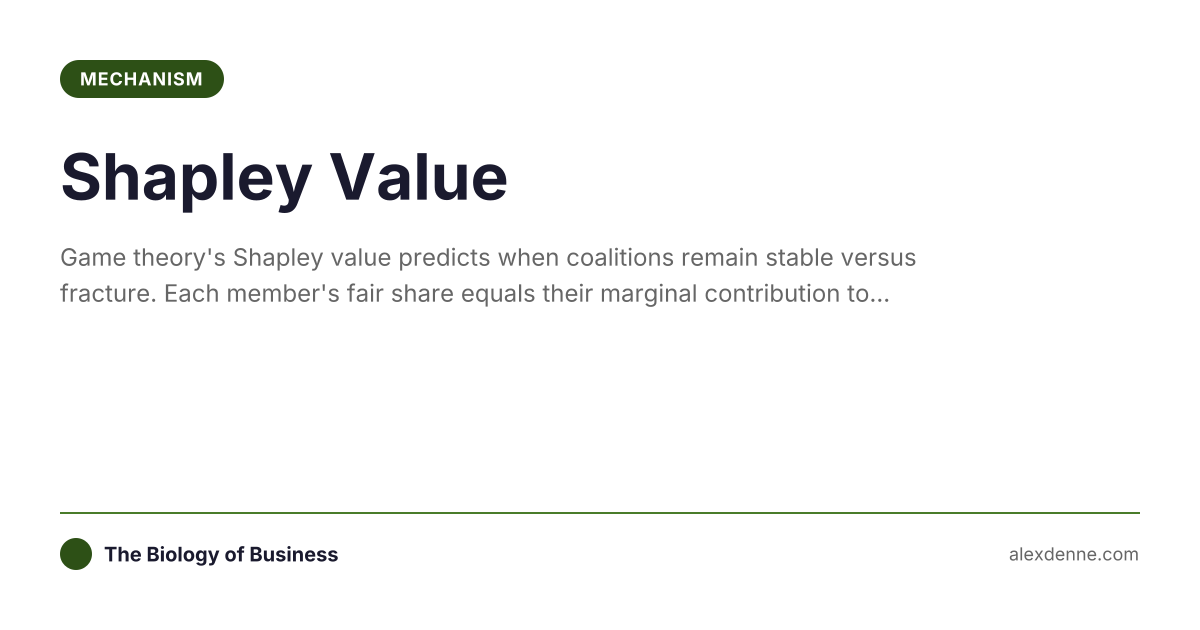 MECHANISM

Shapley Value

Game theory's Shapley value predicts when coalitions remain stable versus fracture. Each member's fair share equals their marginal contribution to...

The Biology of Business

alexdenne.com